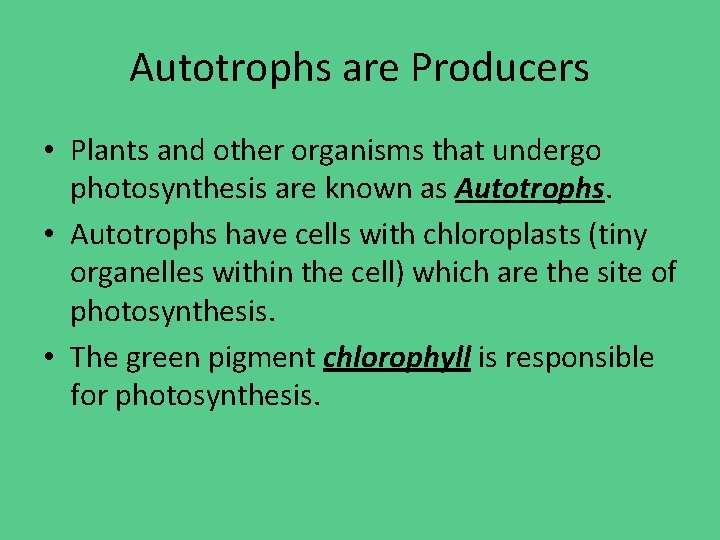 Autotrophs are Producers

• Plants and other organisms that undergo photosynthesis are known as Autotrophs.

• Autotrophs have cells with chloroplasts (tiny organelles within the cell) which are the site of photosynthesis.

• The green pigment chlorophyll is responsible for photosynthesis.